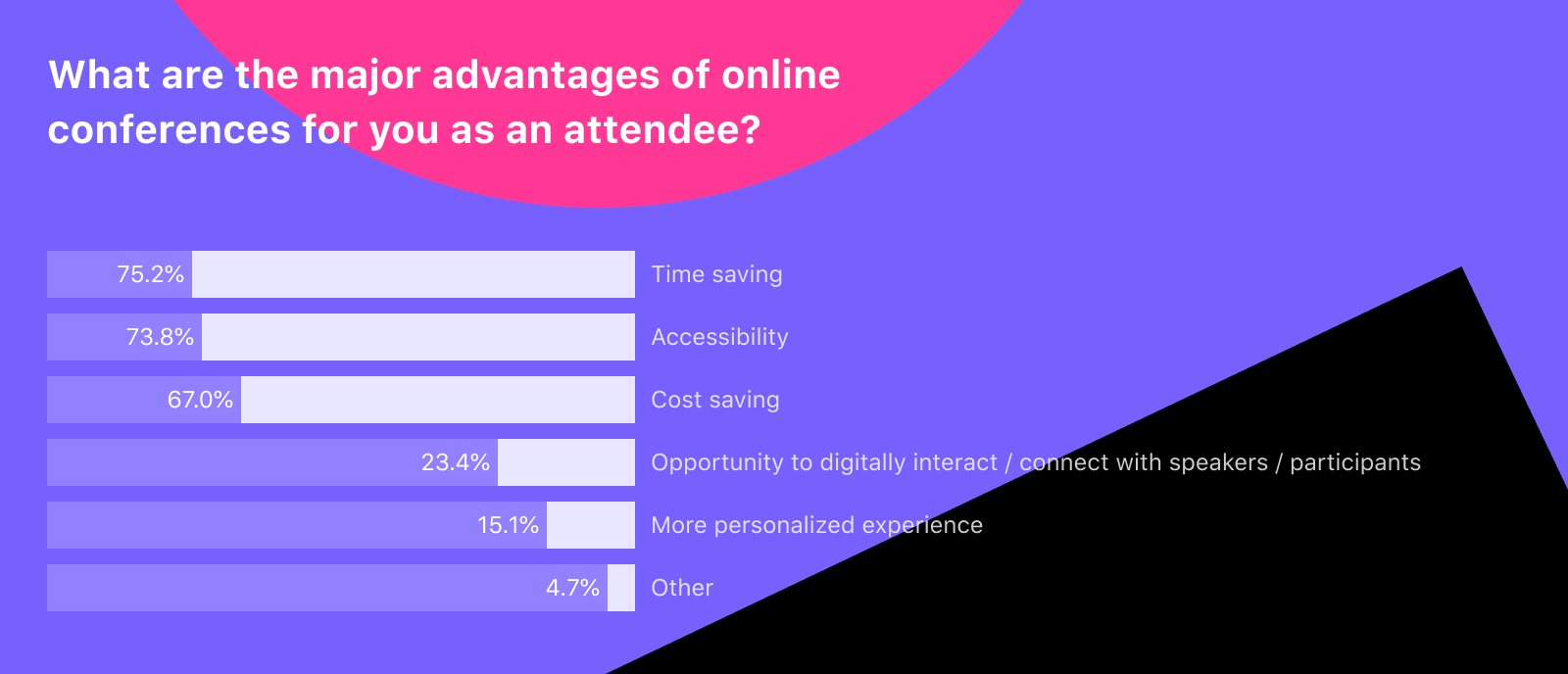 What are the major advantages of online conferences for you as an attendee?

75.2% Time saving

73.8% Accessibility

67.0% Cost saving

23.4% Opportunity to digitally interact / connect with speakers / participants

15.1% More personalized experience

4.7% Other